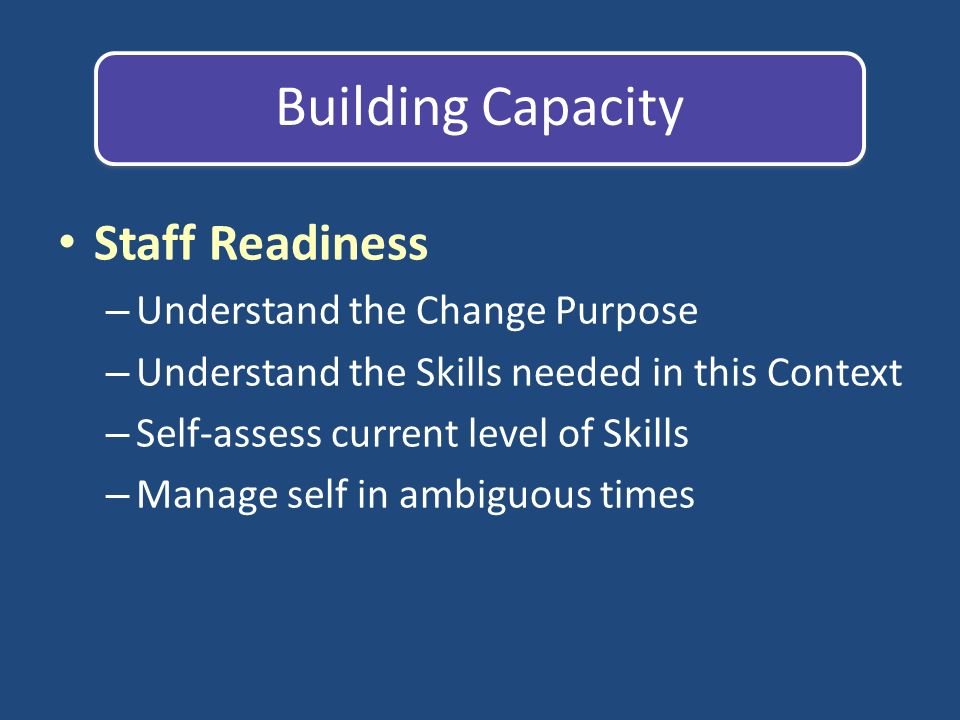 Building Capacity

• Staff Readiness
– Understand the Change Purpose
– Understand the Skills needed in this Context
– Self-assess current level of Skills
– Manage self in ambiguous times